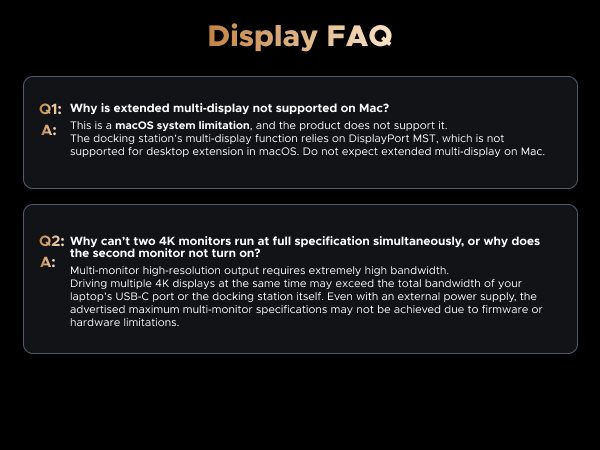 Display FAQ

Q1: Why is extended multi-display not supported on Mac?

A: This is a macOS system limitation, and the product does not support it.
The docking station's multi-display function relies on DisplayPort MST, which is not supported for desktop extension in macOS. Do not expect extended multi-display on Mac.

Q2: Why can't two 4K monitors run at full specification simultaneously, or why does the second monitor not turn on?

A: Multi-monitor high-resolution output requires extremely high bandwidth.
Driving multiple 4K displays at the same time may exceed the total bandwidth of your laptop's USB-C port or the docking station itself. Even with an external power supply, the advertised maximum multi-monitor specifications may not be achieved due to firmware or hardware limitations.